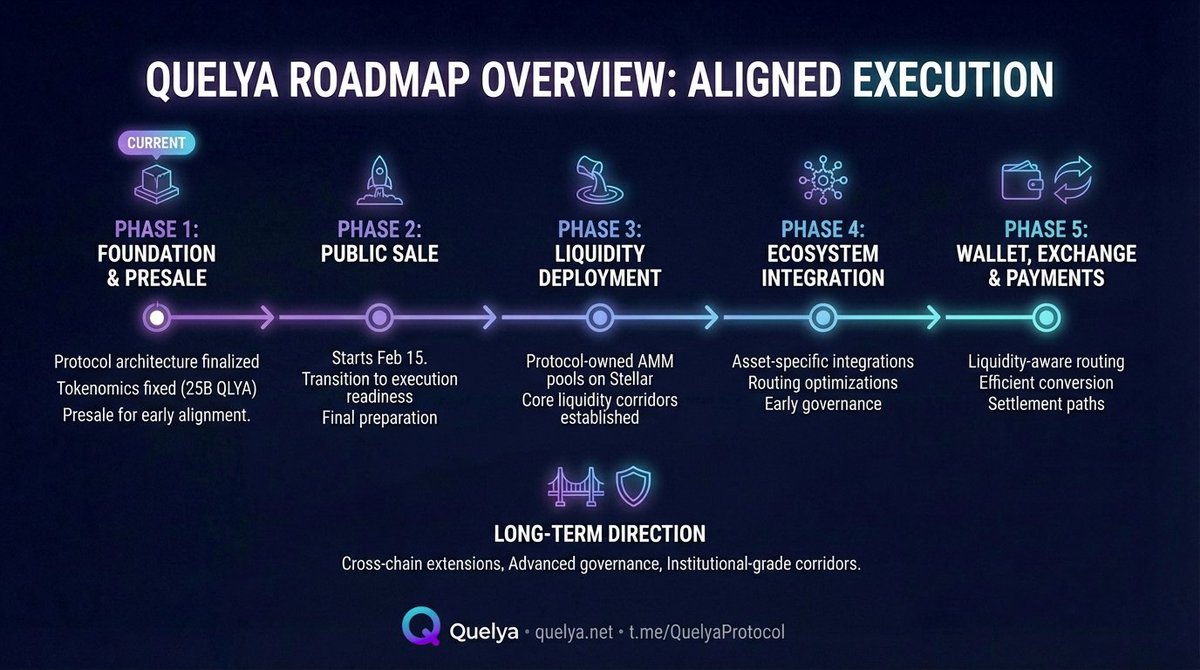 QUELYA ROADMAP OVERVIEW: ALIGNED EXECUTION

CURRENT

PHASE 1:
FOUNDATION & PRESALE

Protocol architecture finalized
Tokenomics fixed (25B QLYA)
Presale for early alignment.

PHASE 2:
PUBLIC SALE

Starts Feb 15.
Transition to execution readiness
Final preparation

PHASE 3:
LIQUIDITY DEPLOYMENT

Protocol-owned AMM pools on Stellar
Core liquidity corridors established

PHASE 4:
ECOSYSTEM INTEGRATION

Asset-specific integrations
Routing optimizations
Early governance

PHASE 5:
WALLET, EXCHANGE & PAYMENTS

Liquidity-aware routing
Efficient conversion
Settlement paths

LONG-TERM DIRECTION

Cross-chain extensions, Advanced governance, Institutional-grade corridors.

Quelya • quelya.net • t.me/QuelyaProtocol